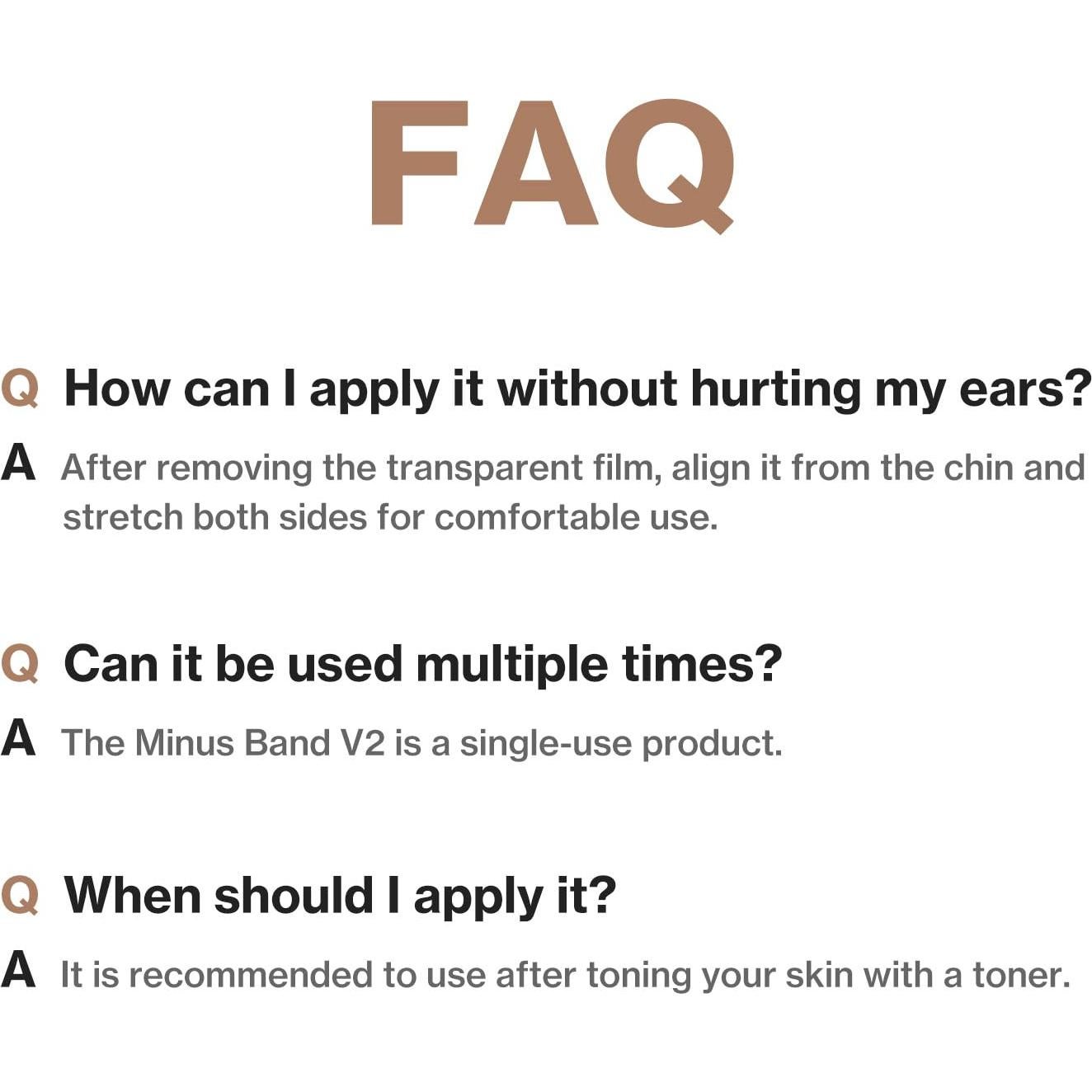 FAQ

Q How can I apply it without hurting my ears?

A After removing the transparent film, align it from the chin and stretch both sides for comfortable use.

Q Can it be used multiple times?

A The Minus Band V2 is a single-use product.

Q When should I apply it?

A It is recommended to use after toning your skin with a toner.